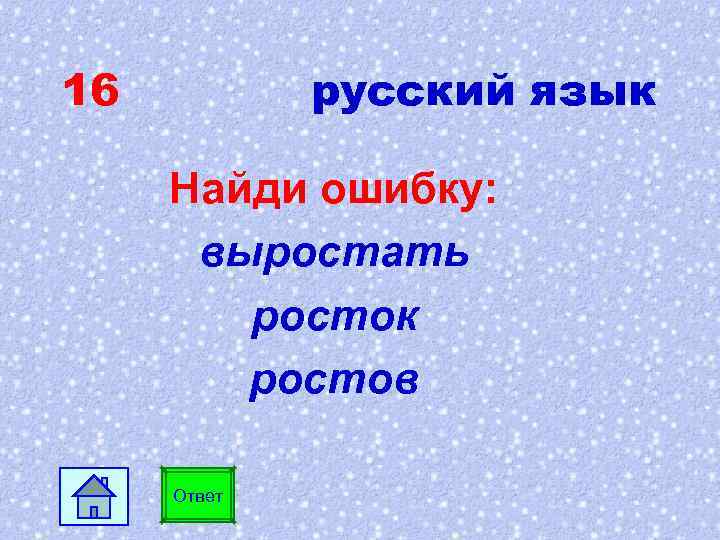 16 русский язык

Найди ошибку:

выростать

росток

ростов

Ответ